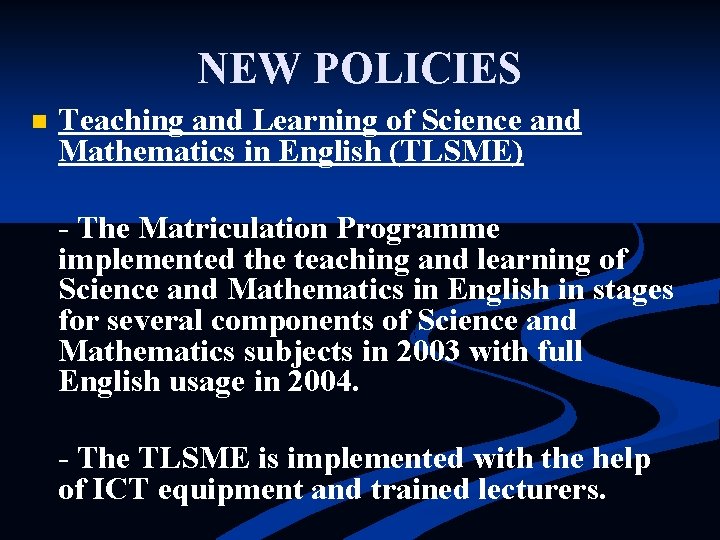 NEW POLICIES

Teaching and Learning of Science and Mathematics in English (TLSME)

- The Matriculation Programme implemented the teaching and learning of Science and Mathematics in English in stages for several components of Science and Mathematics subjects in 2003 with full English usage in 2004.

- The TLSME is implemented with the help of ICT equipment and trained lecturers.